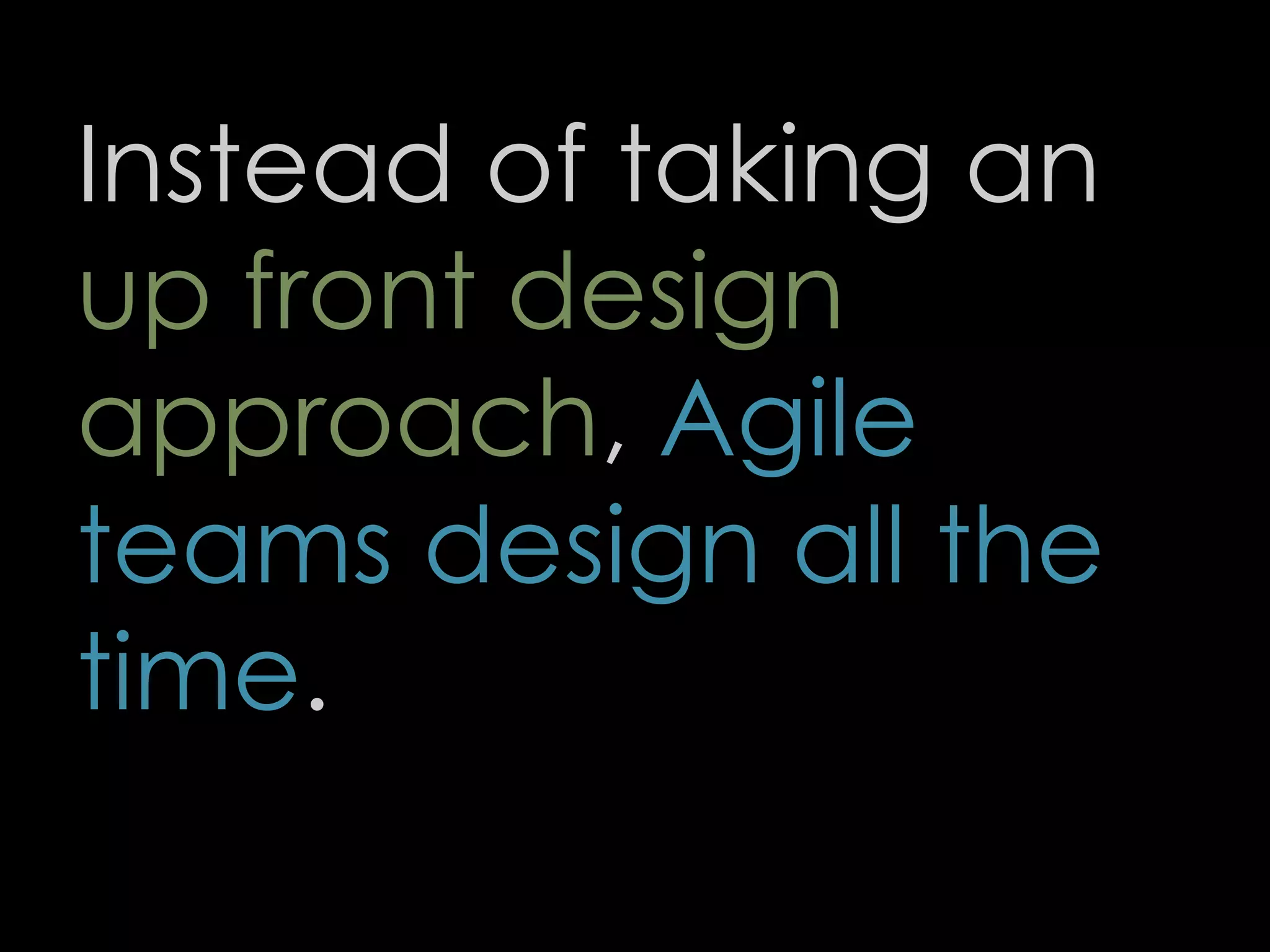 Instead of taking an up front design approach, Agile teams design all the time.